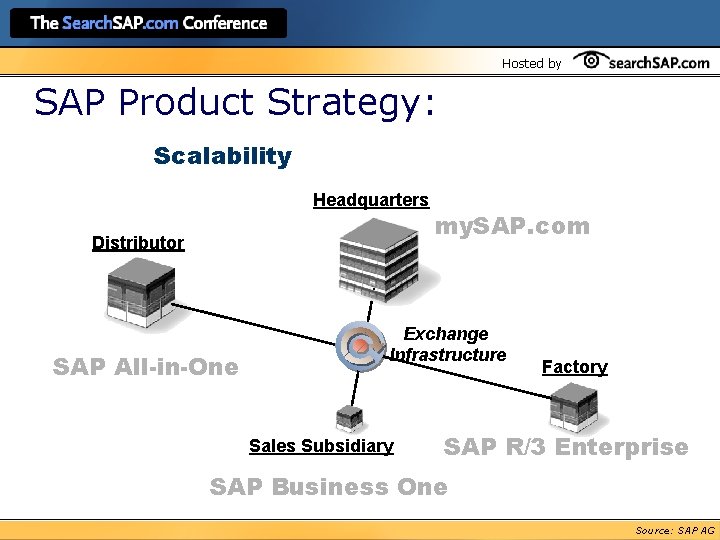 The SearchSAP.com Conference

Hosted by searchSAP.com

SAP Product Strategy:

Scalability

Headquarters

mySAP.com

Distributor

Exchange Infrastructure

SAP All-in-One

Factory

Sales Subsidiary

SAP R/3 Enterprise

SAP Business One

Source: SAP AG